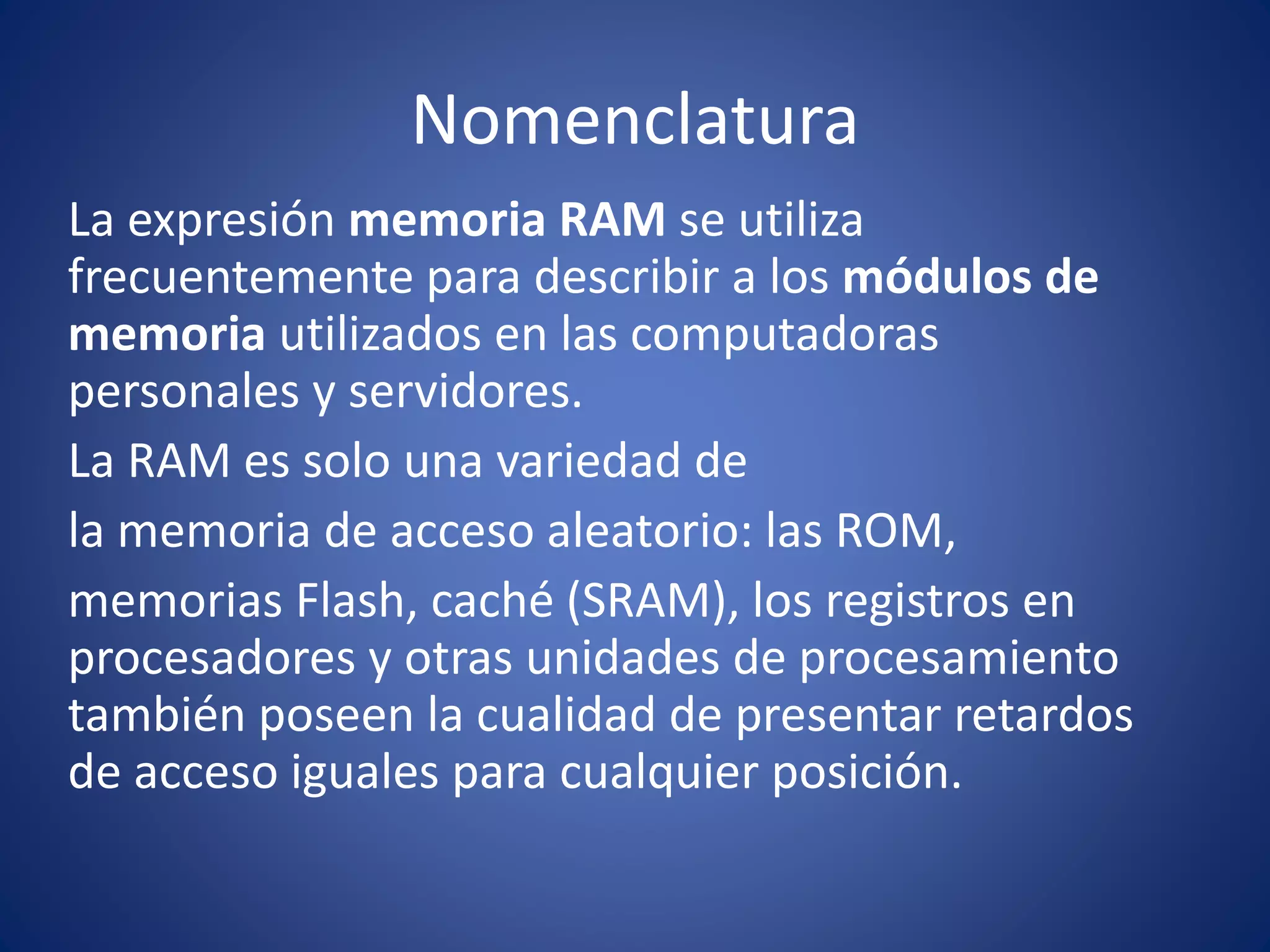 Nomenclatura

La expresión memoria RAM se utiliza frecuentemente para describir a los módulos de memoria utilizados en las computadoras personales y servidores.

La RAM es solo una variedad de

la memoria de acceso aleatorio: las ROM,

memorias Flash, caché (SRAM), los registros en procesadores y otras unidades de procesamiento también poseen la cualidad de presentar retardos de acceso iguales para cualquier posición.